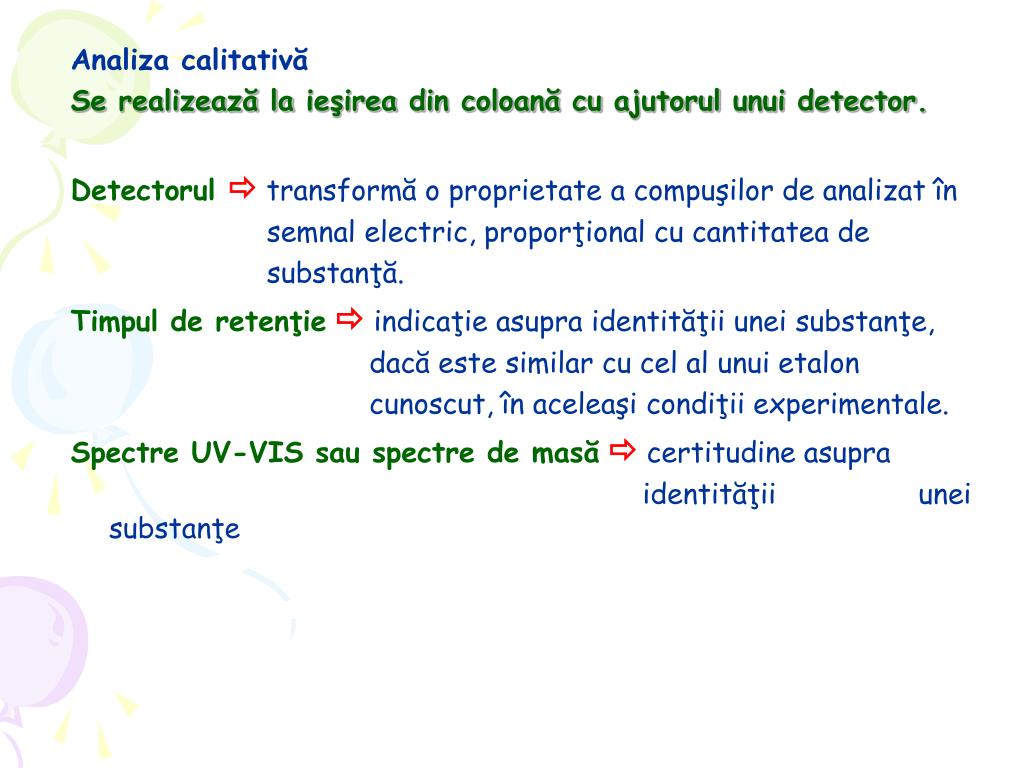 Analiza calitativă
Se realizează la ieşirea din coloană cu ajutorul unui detector.

Detectorul ⇨ transformă o proprietate a compuşilor de analizat în semnal electric, proporţional cu cantitatea de substanţă.

Timpul de retenţie ⇨ indicaţie asupra identităţii unei substanţe, dacă este similar cu cel al unui etalon cunoscut, în aceleaşi condiţii experimentale.

Spectre UV-VIS sau spectre de masă ⇨ certitudine asupra identităţii unei substanţe